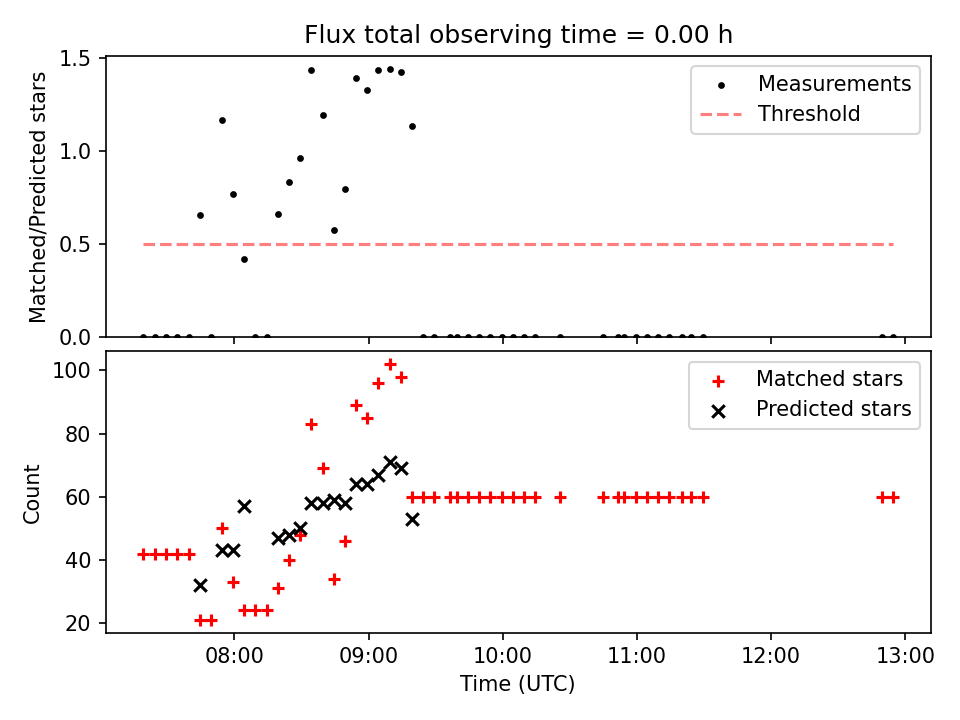 Flux total observing time = 0.00 h

Matched/Predicted stars

1.5
1.0
0.5
0.0

Measurements
Threshold

Count

100
80
60
40
20

Matched stars
Predicted stars

08:00
09:00
10:00
11:00
12:00
13:00

Time (UTC)